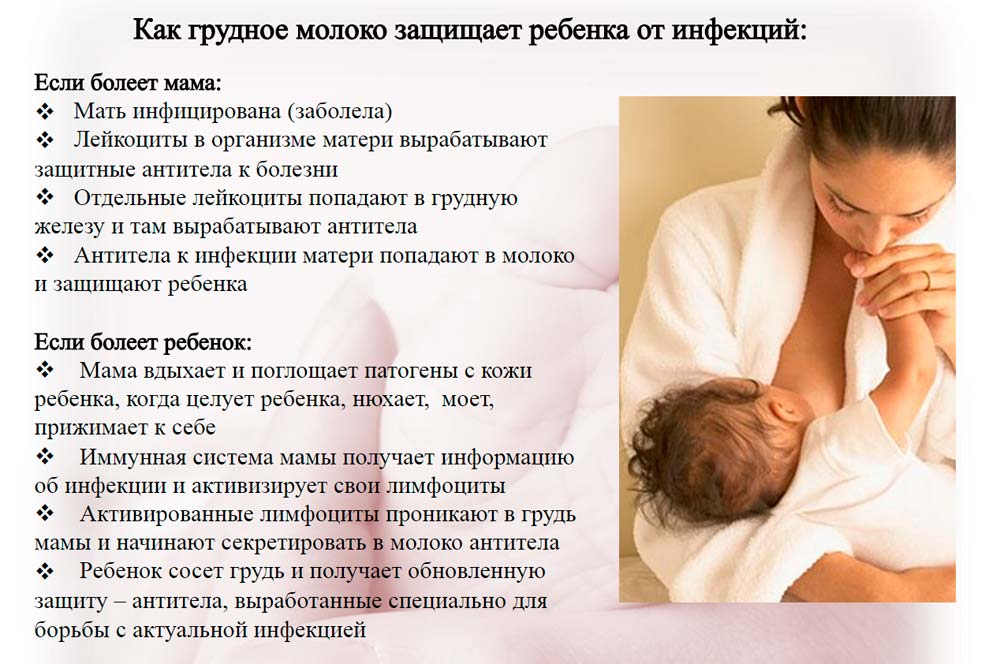 Как грудное молоко защищает ребенка от инфекций:

Если болеет мама:
❖ Мать инфицирована (заболела)
❖ Лейкоциты в организме матери вырабатывают защитные антитела к болезни
❖ Отдельные лейкоциты попадают в грудную железу и там вырабатывают антитела
❖ Антитела к инфекции матери попадают в молоко и защищают ребенка

Если болеет ребенок:
❖ Мама вдыхает и поглощает патогены с кожи ребенка, когда целует ребенка, нюхает, моет, прижимает к себе
❖ Иммунная система мамы получает информацию об инфекции и активизирует свои лимфоциты
❖ Активированные лимфоциты проникают в грудь мамы и начинают секретировать в молоко антитела
❖ Ребенок сосет грудь и получает обновленную защиту – антитела, выработанные специально для борьбы с актуальной инфекцией